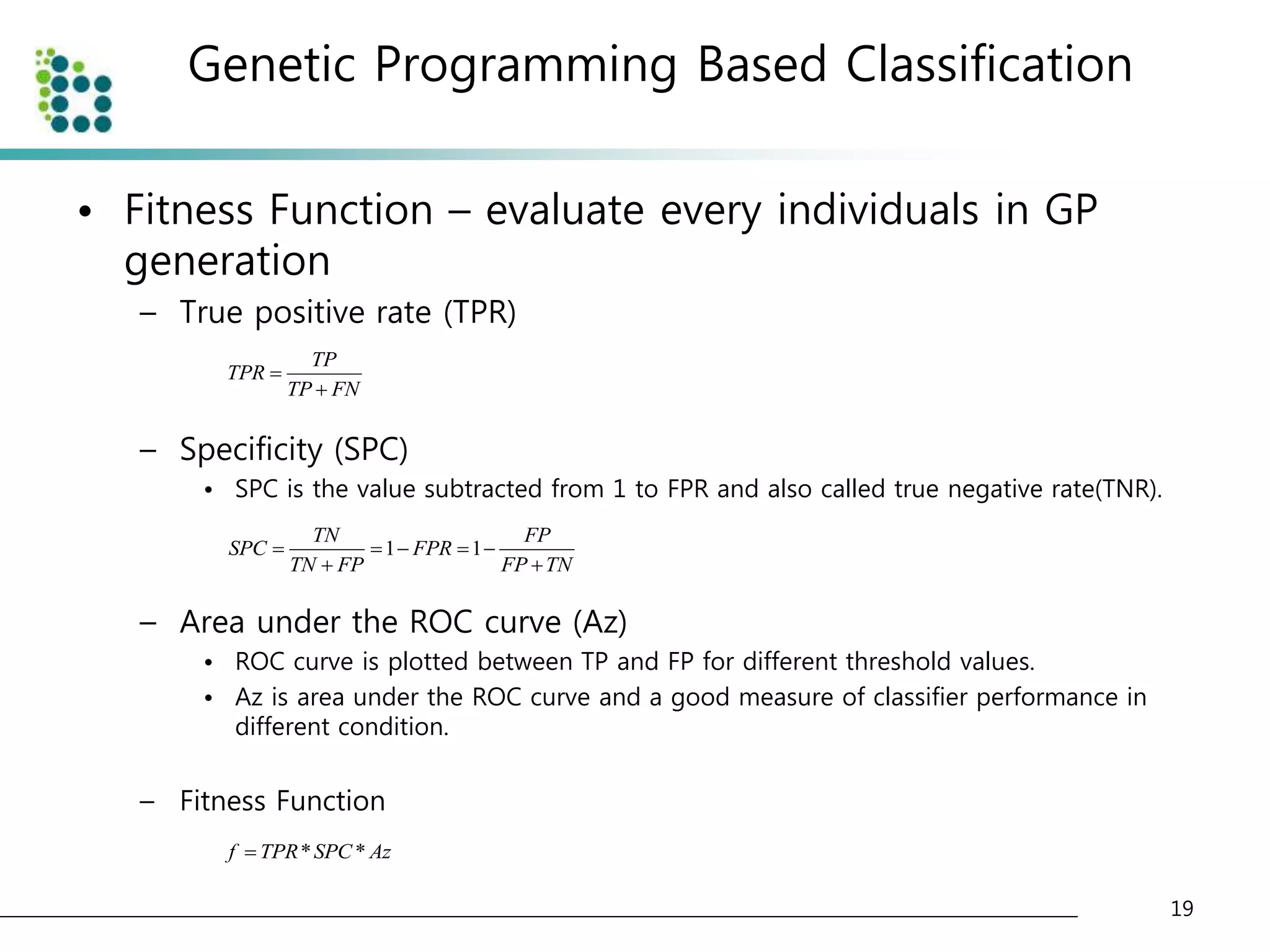 Genetic Programming Based Classification

• Fitness Function – evaluate every individuals in GP generation

– True positive rate (TPR)

$TPR = \frac{TP}{TP + FN}$

– Specificity (SPC)

• SPC is the value subtracted from 1 to FPR and also called true negative rate(TNR).

$SPC = \frac{TN}{TN + FP} = 1 - FPR = 1 - \frac{FP}{FP + TN}$

– Area under the ROC curve (Az)

• ROC curve is plotted between TP and FP for different threshold values.

• Az is area under the ROC curve and a good measure of classifier performance in different condition.

– Fitness Function

$f = TPR * SPC * Az$

19